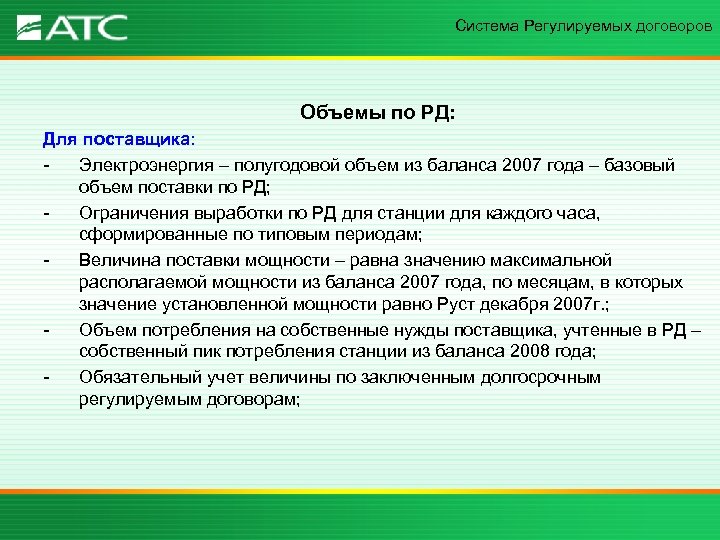 АТС

Система Регулируемых договоров

Объемы по РД:

Для поставщика:

- Электроэнергия – полугодовой объем из баланса 2007 года – базовый объем поставки по РД;
- Ограничения выработки по РД для станции для каждого часа, сформированные по типовым периодам;
- Величина поставки мощности – равна значению максимальной располагаемой мощности из баланса 2007 года, по месяцам, в которых значение установленной мощности равно Руст декабря 2007г.;
- Объем потребления на собственные нужды поставщика, учтенные в РД – собственный пик потребления станции из баланса 2008 года;
- Обязательный учет величины по заключенным долгосрочным регулируемым договорам;